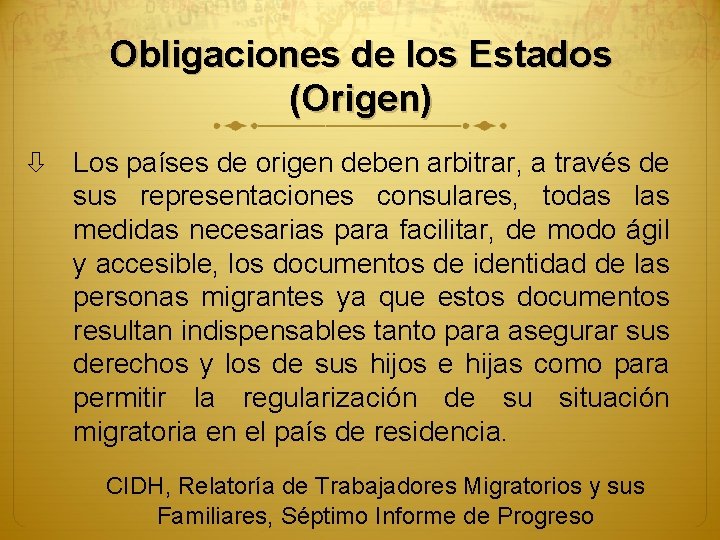 Obligaciones de los Estados (Origen)

⇩ Los países de origen deben arbitrar, a través de sus representaciones consulares, todas las medidas necesarias para facilitar, de modo ágil y accesible, los documentos de identidad de las personas migrantes ya que estos documentos resultan indispensables tanto para asegurar sus derechos y los de sus hijos e hijas como para permitir la regularización de su situación migratoria en el país de residencia.

CIDH, Relatoría de Trabajadores Migratorios y sus Familiares, Séptimo Informe de Progreso